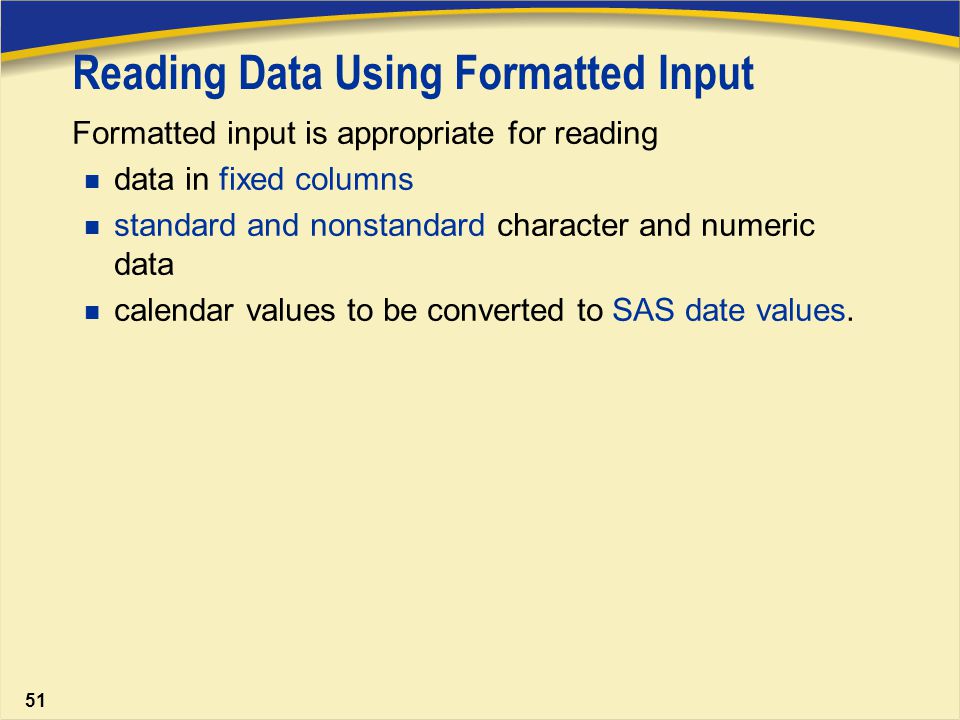 Reading Data Using Formatted Input

Formatted input is appropriate for reading

- data in fixed columns
- standard and nonstandard character and numeric data
- calendar values to be converted to SAS date values.

51